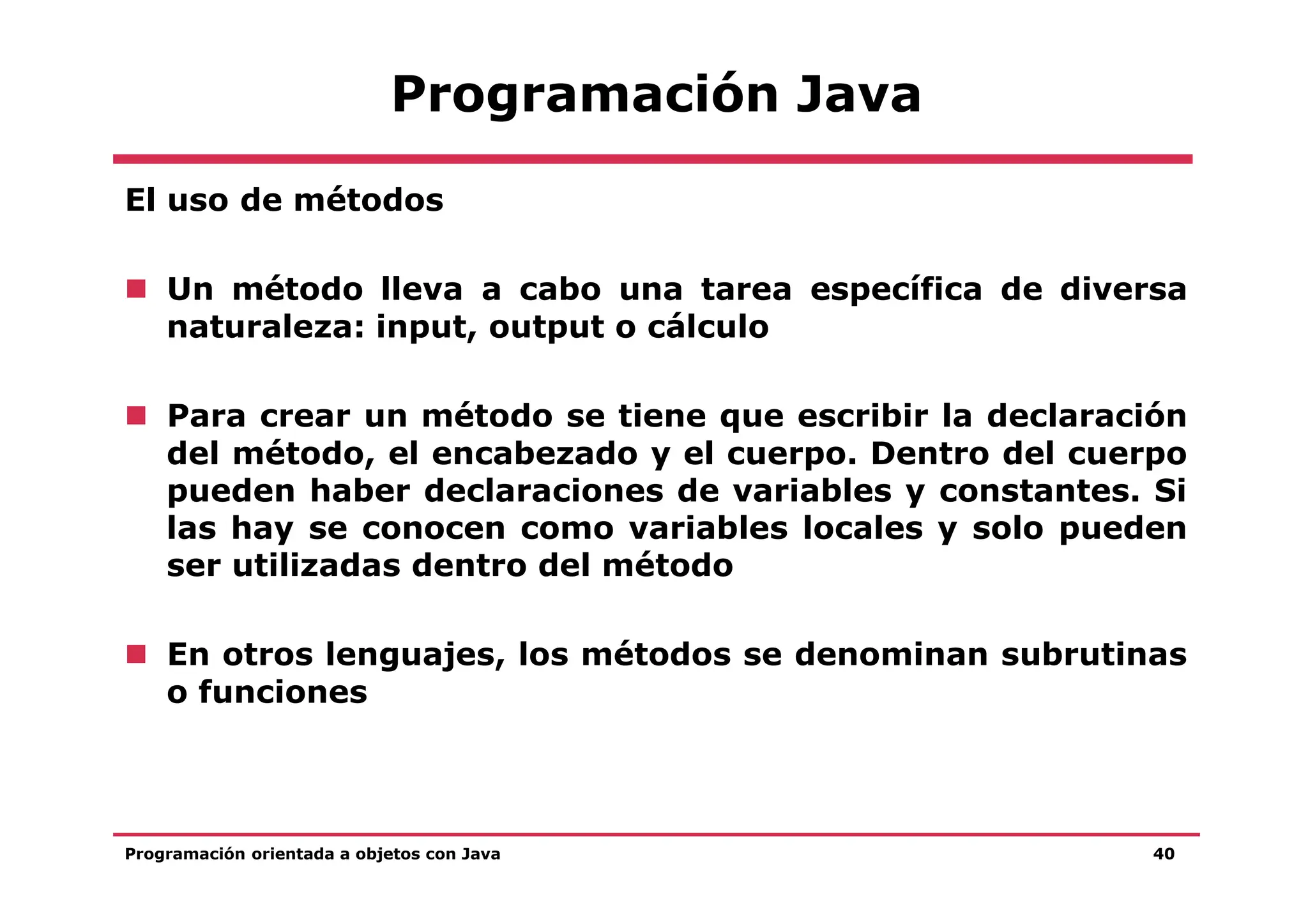 Programación Java

El uso de métodos

Un método lleva a cabo una tarea específica de diversa naturaleza: input, output o cálculo

Para crear un método se tiene que escribir la declaración del método, el encabezado y el cuerpo. Dentro del cuerpo pueden haber declaraciones de variables y constantes. Si las hay se conocen como variables locales y solo pueden ser utilizadas dentro del método

En otros lenguajes, los métodos se denominan subrutinas o funciones

Programación orientada a objetos con Java

40